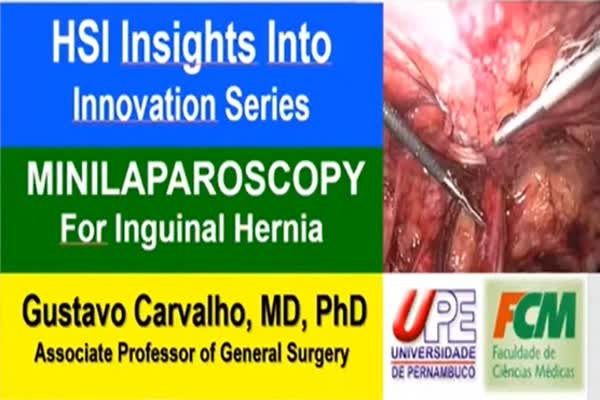 HSI Insights Into
Innovation Series

MINILAPAROSCOPY
For Inguinal Hernia

Gustavo Carvalho, MD, PhD
Associate Professor of General Surgery

UPE
UNIVERSIDADE
DE PERNAMBUCO

FCM
Faculdade de
Ciências Médicas